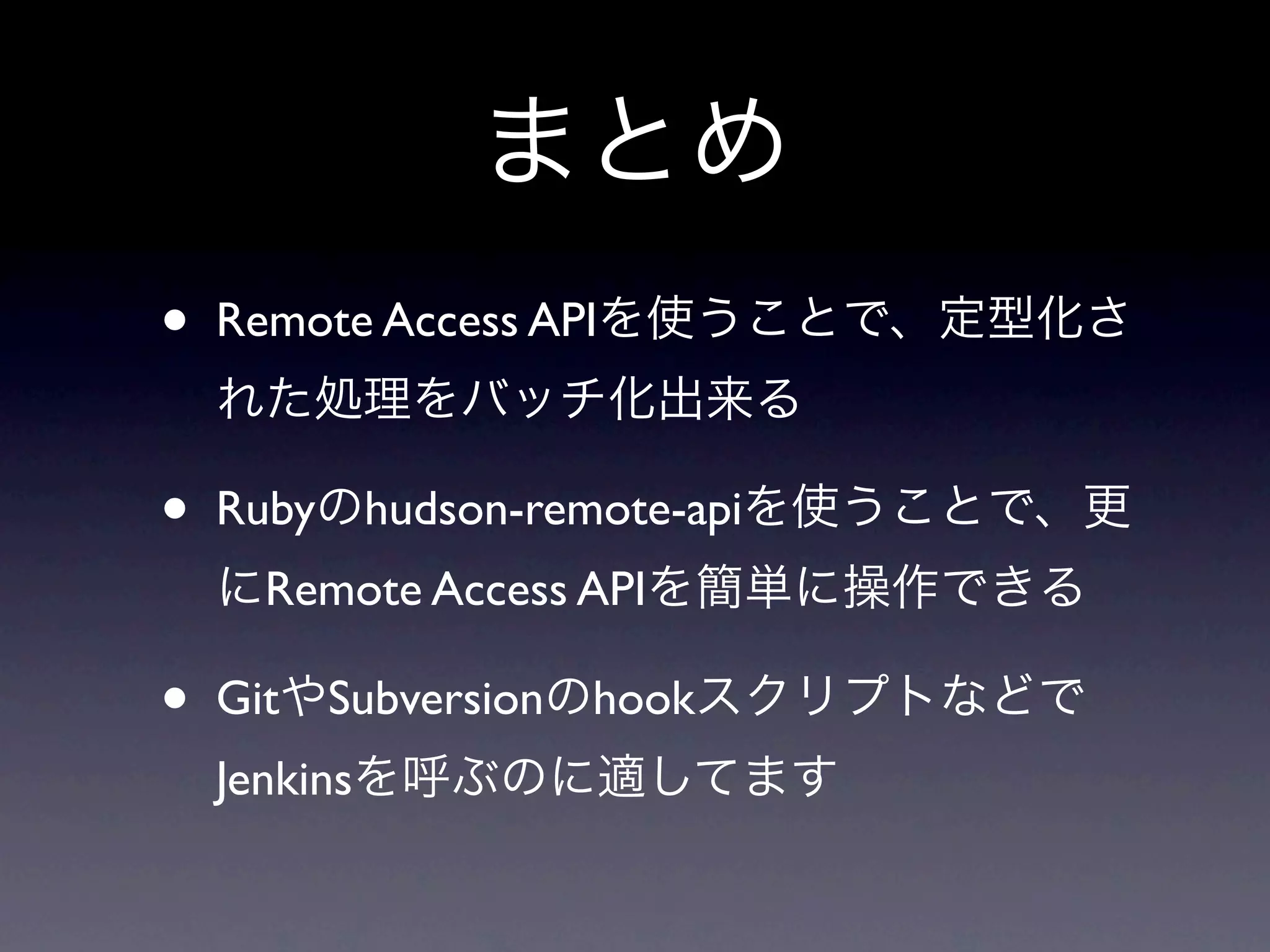 まとめ

• Remote Access APIを使うことで、定型化された処理をバッチ化出来る

• Rubyのhudson-remote-apiを使うことで、更にRemote Access APIを簡単に操作できる

• GitやSubversionのhookスクリプトなどでJenkinsを呼ぶのに適してます